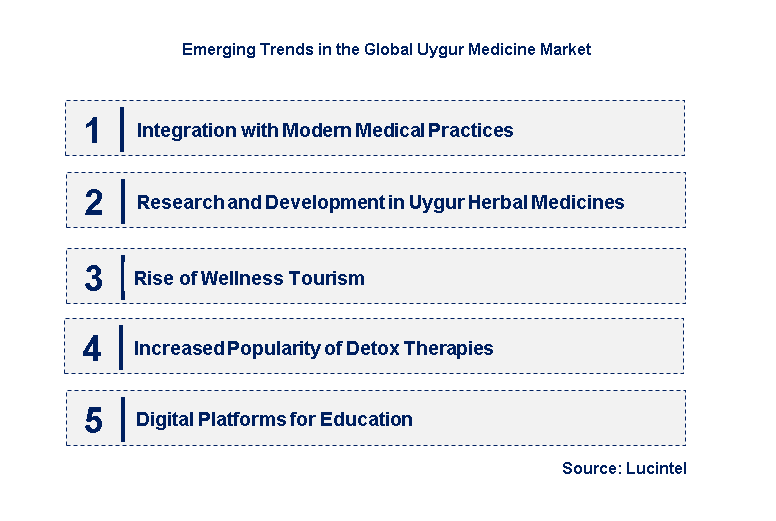 Emerging Trends in the Global Uygur Medicine Market

1 Integration with Modern Medical Practices

2 Research and Development in Uygur Herbal Medicines

3 Rise of Wellness Tourism

4 Increased Popularity of Detox Therapies

5 Digital Platforms for Education

Source: Lucintel